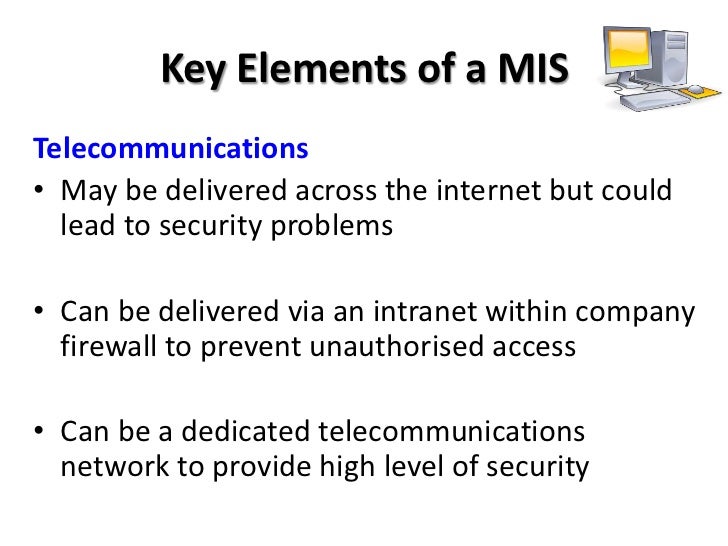 Key Elements of a MIS

Telecommunications

• May be delivered across the internet but could lead to security problems

• Can be delivered via an intranet within company firewall to prevent unauthorised access

• Can be a dedicated telecommunications network to provide high level of security